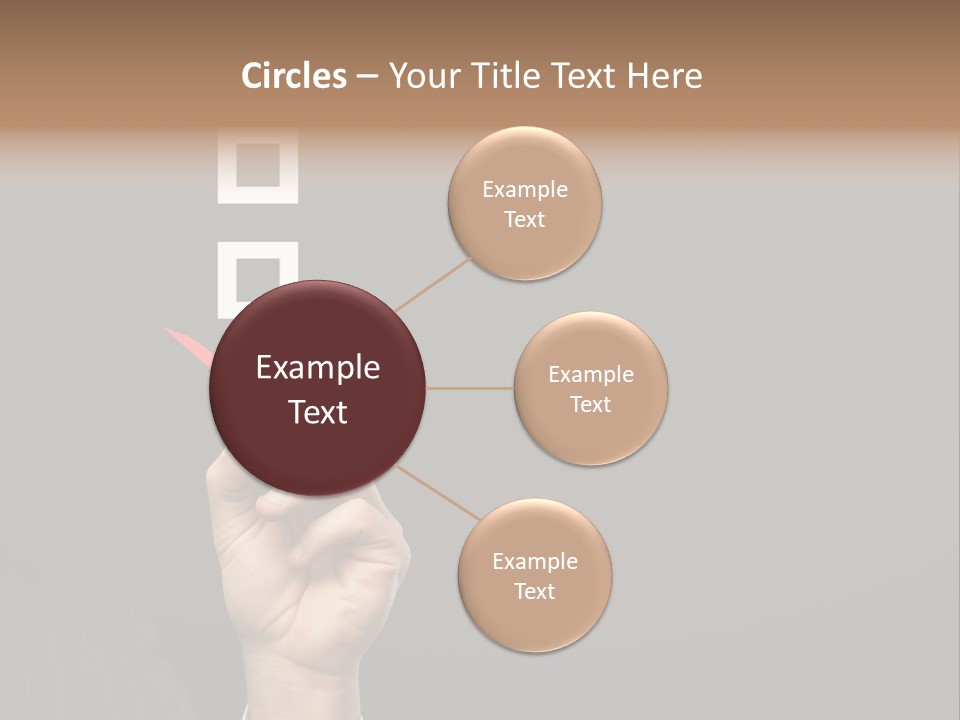 Circles – Your Title Text Here

Example Text

Example Text

Example Text

Example Text